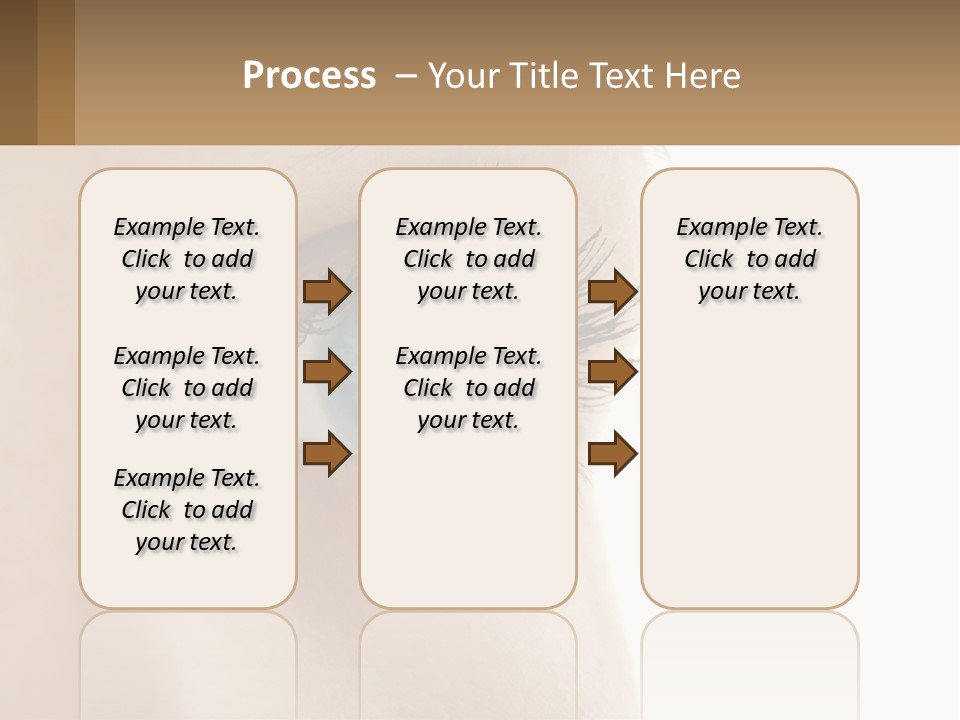 Process – Your Title Text Here

Example Text. Click to add your text.

Example Text. Click to add your text.

Example Text. Click to add your text.

Example Text. Click to add your text.

Example Text. Click to add your text.

Example Text. Click to add your text.